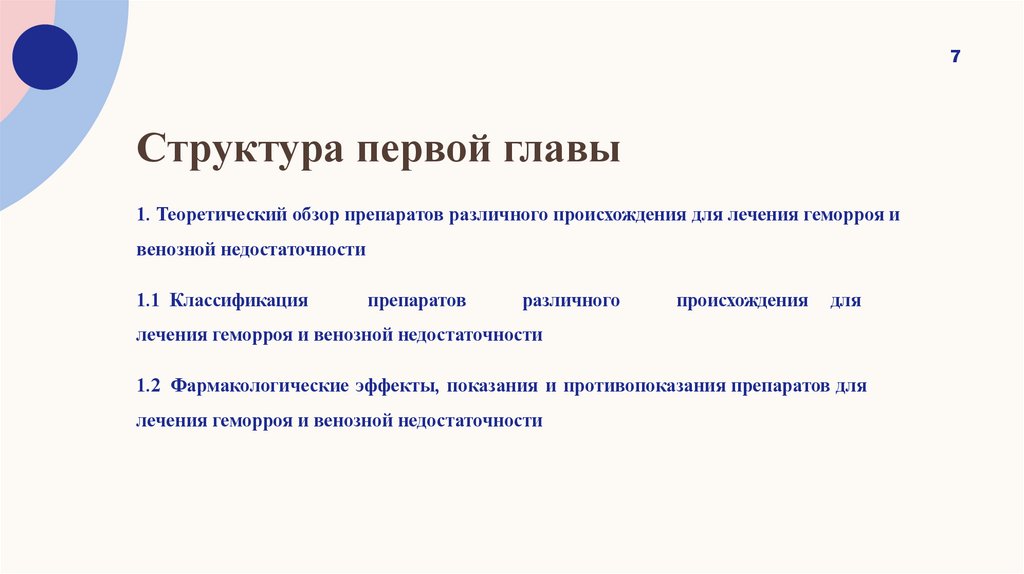 7

Структура первой главы

1. Теоретический обзор препаратов различного происхождения для лечения геморроя и венозной недостаточности

1.1 Классификация препаратов различного происхождения для лечения геморроя и венозной недостаточности

1.2 Фармакологические эффекты, показания и противопоказания препаратов для лечения геморроя и венозной недостаточности